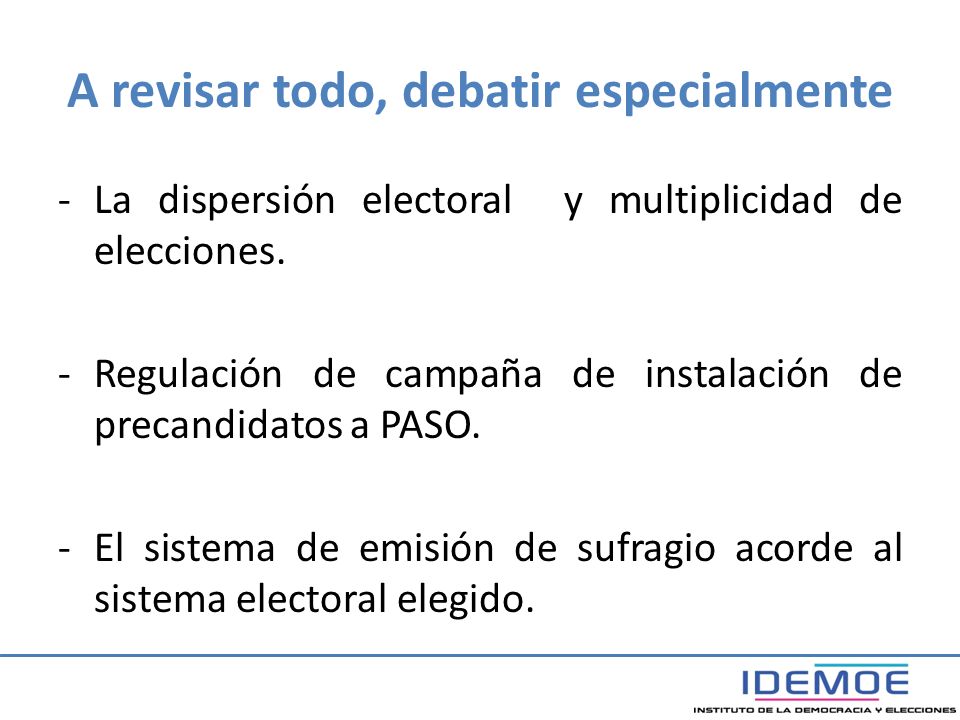 A revisar todo, debatir especialmente

- La dispersión electoral y multiplicidad de elecciones.

- Regulación de campaña de instalación de precandidatos a PASO.

- El sistema de emisión de sufragio acorde al sistema electoral elegido.

IDEMOE
INSTITUTO DE LA DEMOCRACIA Y ELECCIONES